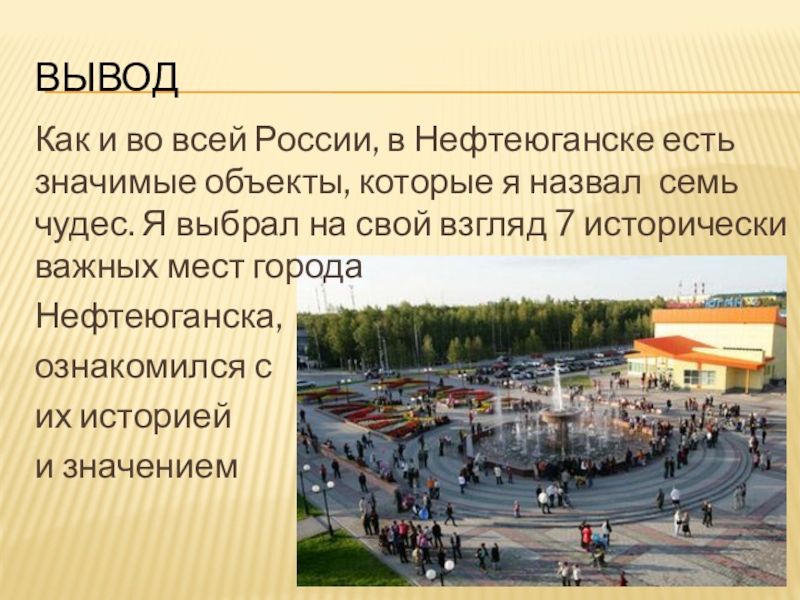 ВЫВОД

Как и во всей России, в Нефтеюганске есть значимые объекты, которые я назвал семь чудес. Я выбрал на свой взгляд 7 исторически важных мест города Нефтеюганска, ознакомился с их историей и значением